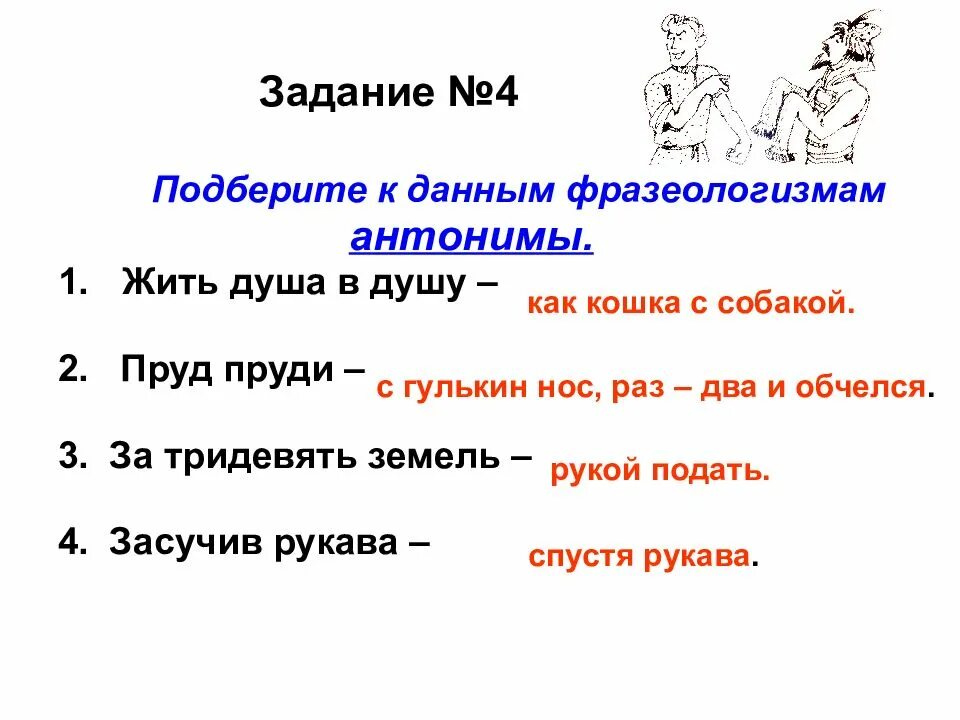 Задание №4

Подберите к данным фразеологизмам антонимы.

1. Жить душа в душу – как кошка с собакой.

2. Пруд пруди – с гулькин нос, раз – два и обчелся.

3. За тридевять земель – рукой подать.

4. Засучив рукава – спустя рукава.